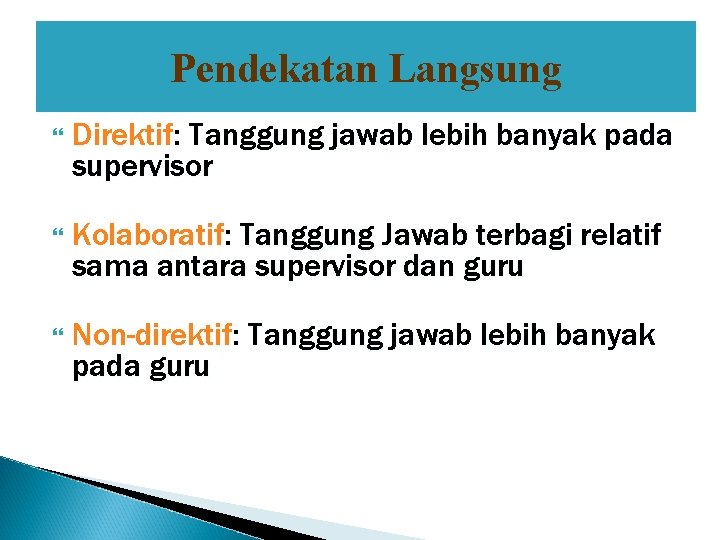 Pendekatan Langsung

Direktif: Tanggung jawab lebih banyak pada supervisor

Kolaboratif: Tanggung Jawab terbagi relatif sama antara supervisor dan guru

Non-direktif: Tanggung jawab lebih banyak pada guru